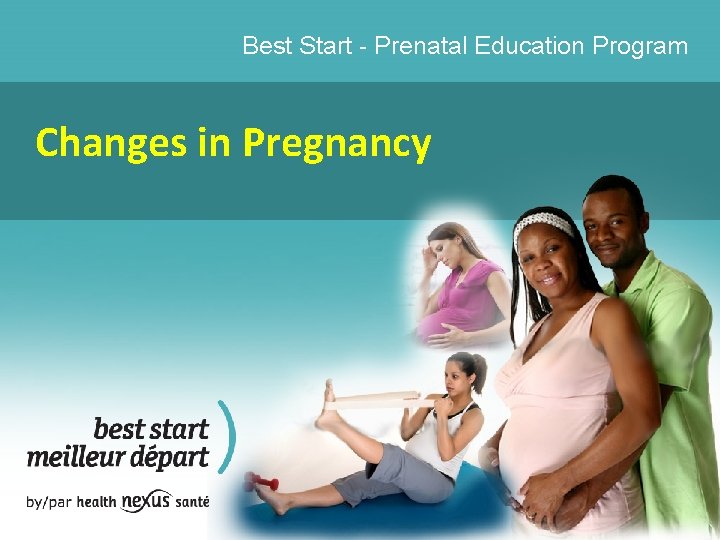 Best Start - Prenatal Education Program

Changes in Pregnancy

best start
meilleur départ

by/par health nexus santé